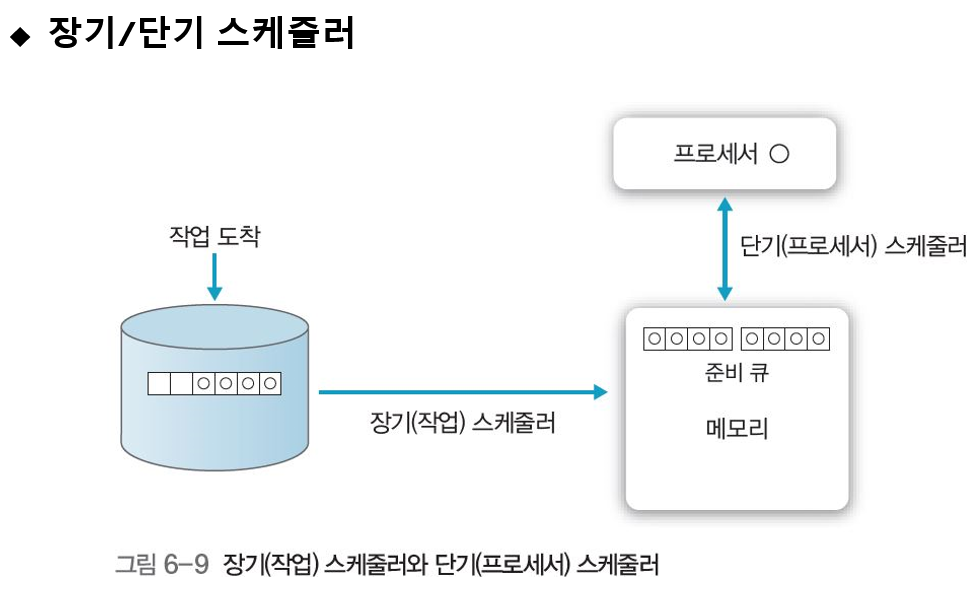 ◆ 장기/단기 스케줄러

프로세서 ○

작업 도착

단기(프로세서) 스케줄러

준비 큐

장기(작업) 스케줄러

메모리

그림 6-9 장기(작업) 스케줄러와 단기(프로세서) 스케줄러